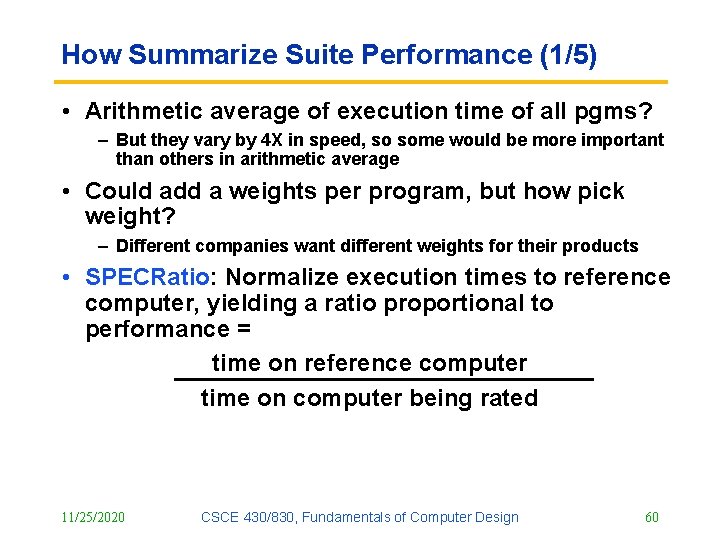 How Summarize Suite Performance (1/5)

• Arithmetic average of execution time of all pgms?
– But they vary by 4X in speed, so some would be more important than others in arithmetic average

• Could add a weights per program, but how pick weight?
– Different companies want different weights for their products

• SPECRatio: Normalize execution times to reference computer, yielding a ratio proportional to performance =

$\frac{\text{time on reference computer}}{\text{time on computer being rated}}$

11/25/2020 CSCE 430/830, Fundamentals of Computer Design 60